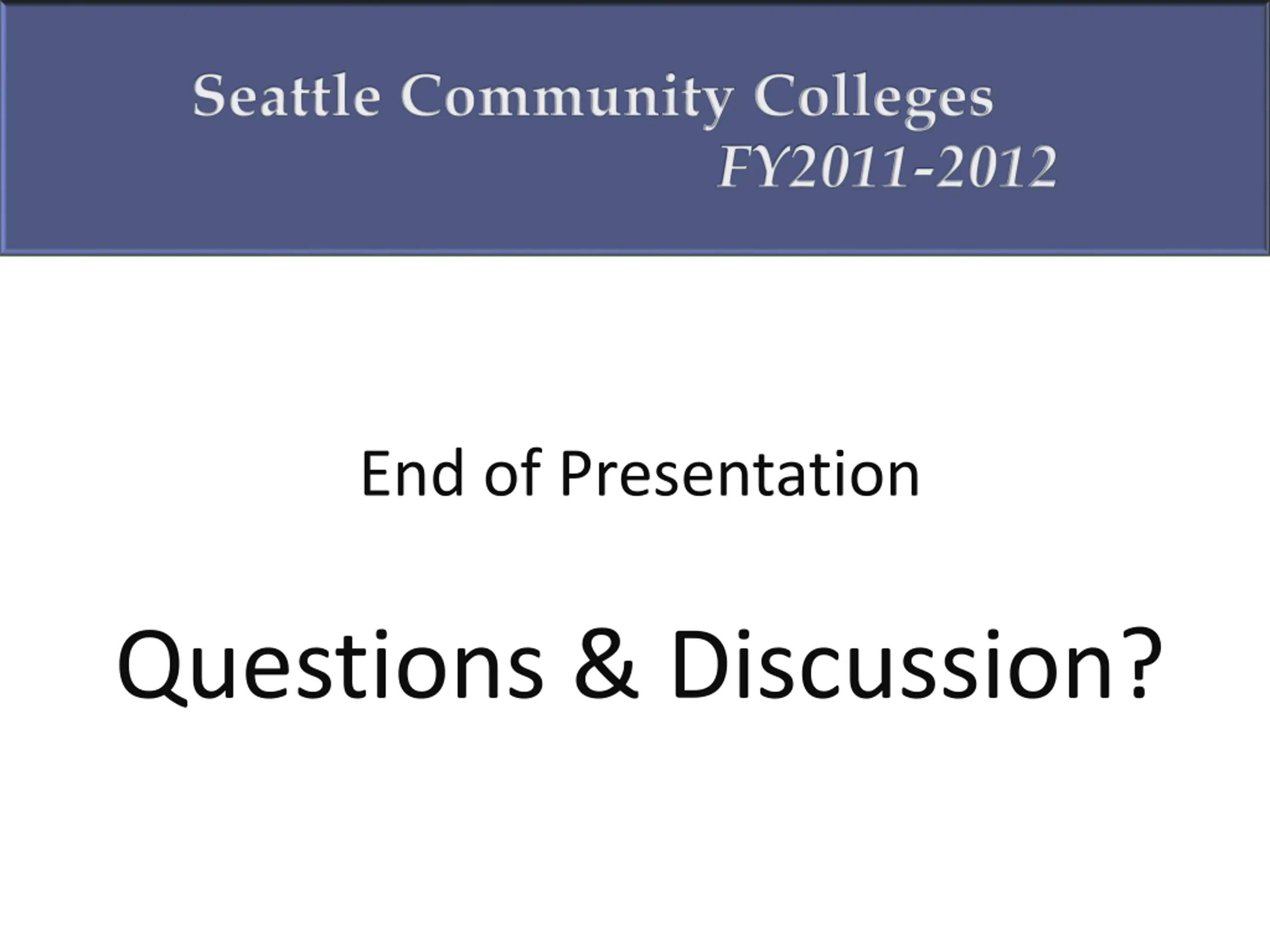 Seattle Community Colleges
FY2011-2012

End of Presentation

Questions & Discussion?